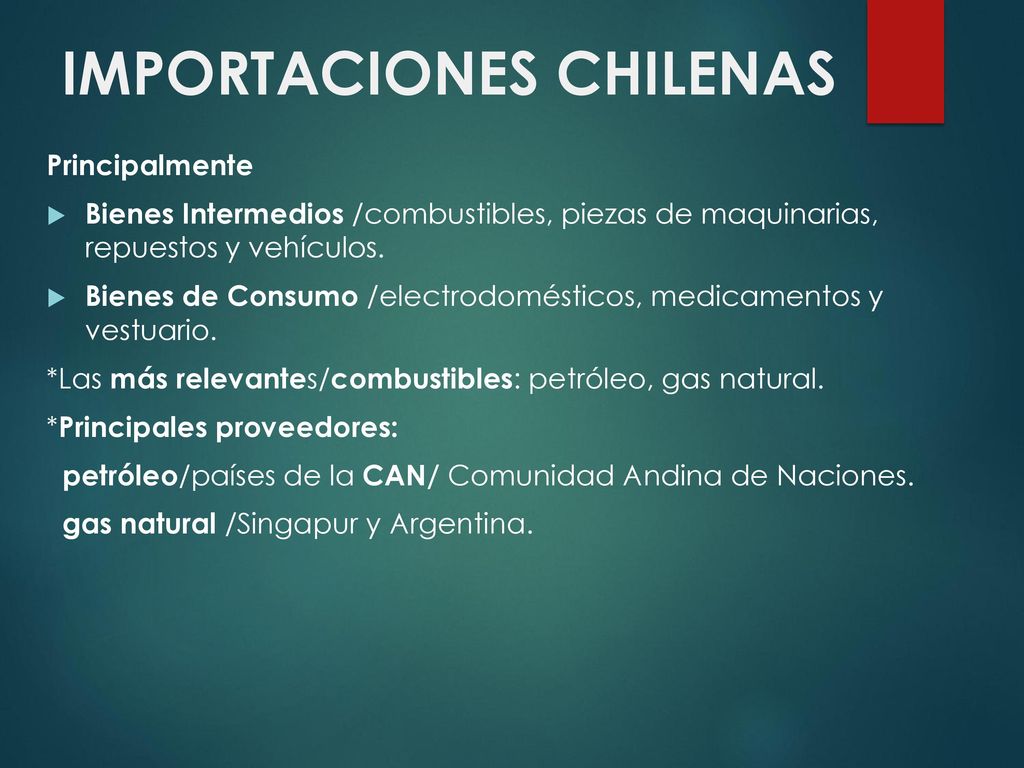 IMPORTACIONES CHILENAS

Principalmente

Bienes Intermedios /combustibles, piezas de maquinarias, repuestos y vehículos.

Bienes de Consumo /electrodomésticos, medicamentos y vestuario.

*Las más relevantes/combustibles: petróleo, gas natural.

*Principales proveedores:

petróleo/países de la CAN/ Comunidad Andina de Naciones.

gas natural /Singapur y Argentina.